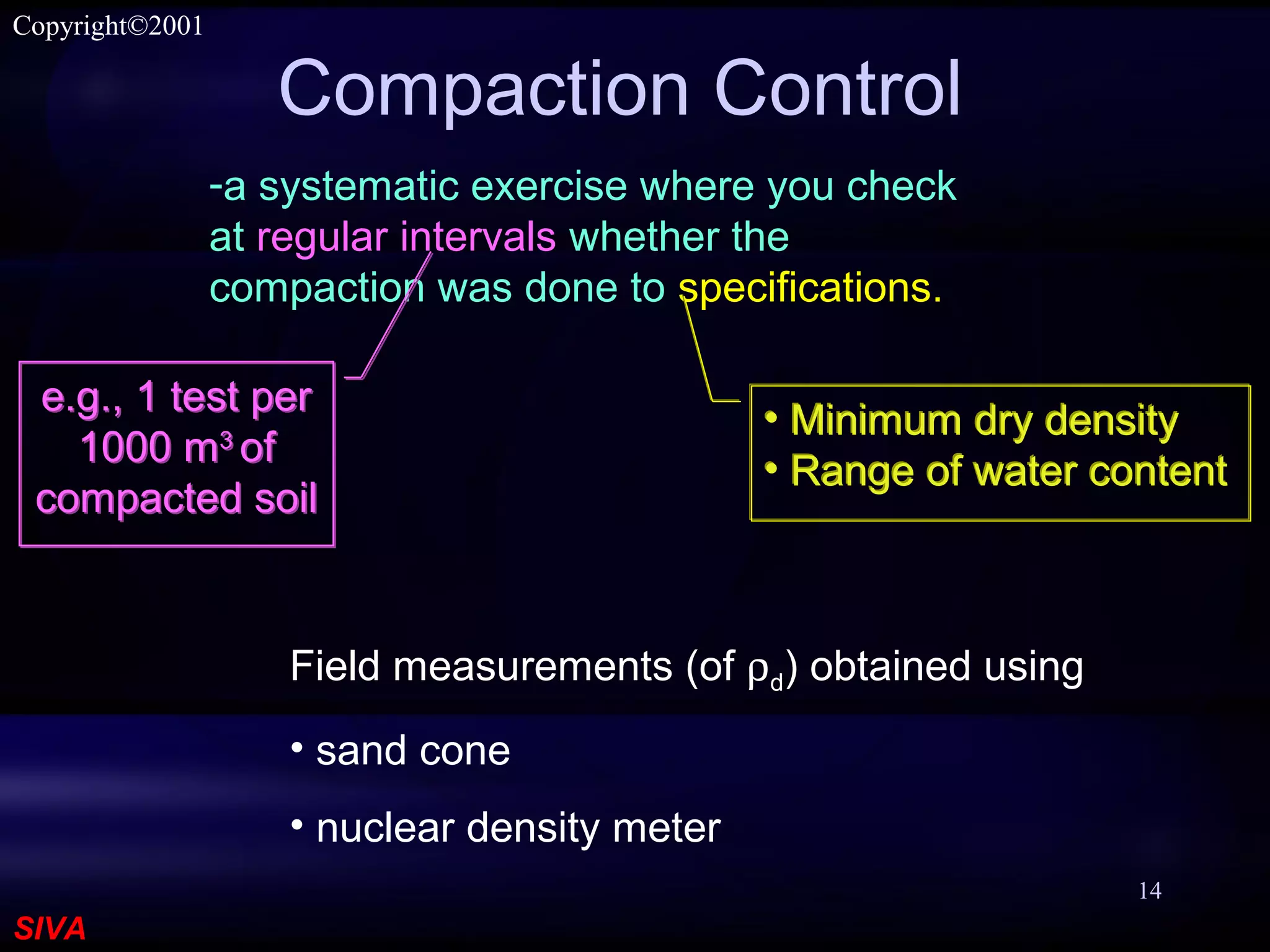 Copyright©2001

Compaction Control

-a systematic exercise where you check at regular intervals whether the compaction was done to specifications.

e.g., 1 test per 1000 $m^3$ of compacted soil

• Minimum dry density
• Range of water content

Field measurements (of $\rho_d$) obtained using

• sand cone

• nuclear density meter

14

SIVA